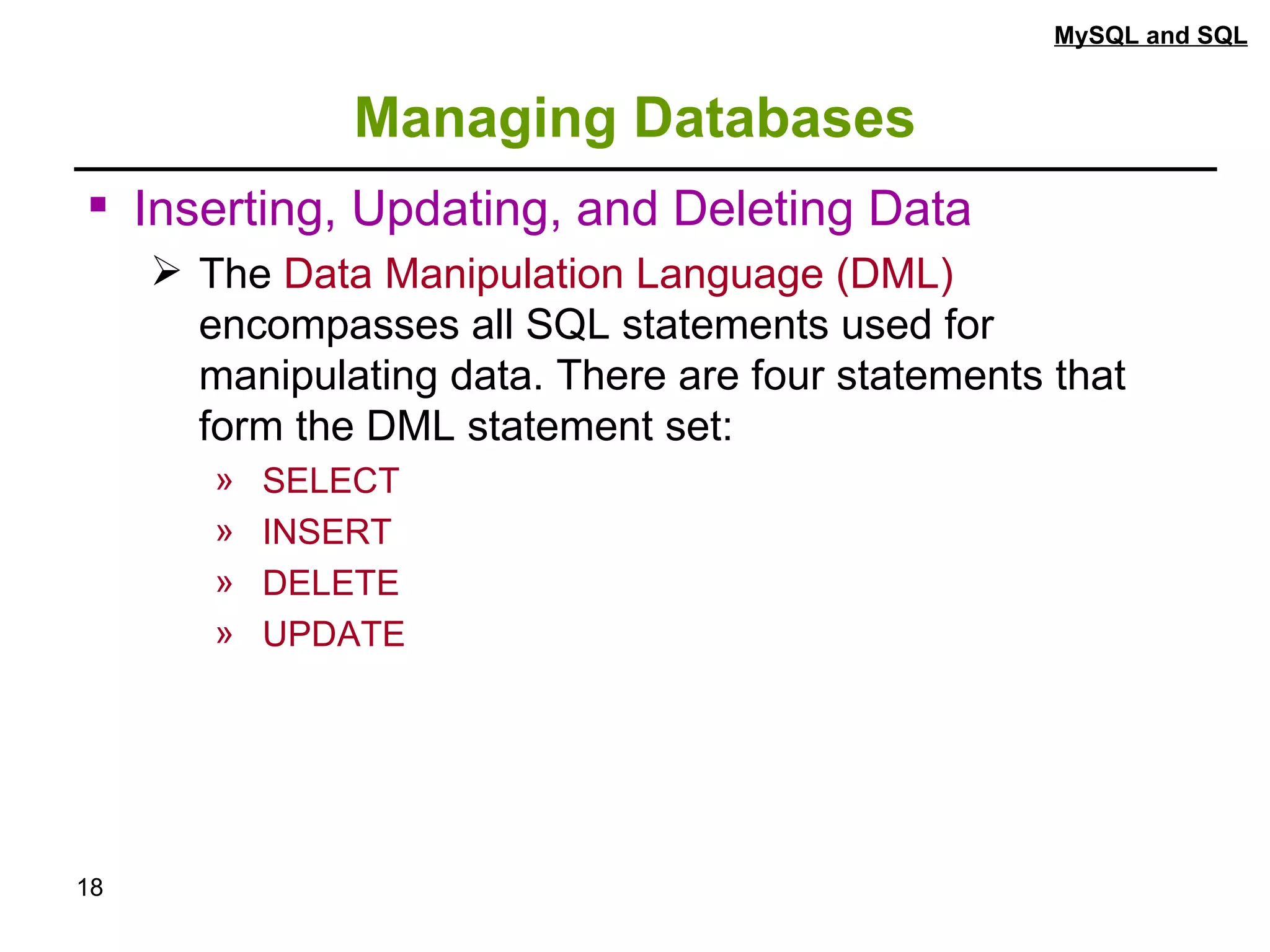 MySQL and SQL

Managing Databases

▪ Inserting, Updating, and Deleting Data

➢ The Data Manipulation Language (DML) encompasses all SQL statements used for manipulating data. There are four statements that form the DML statement set:

» SELECT
» INSERT
» DELETE
» UPDATE

18